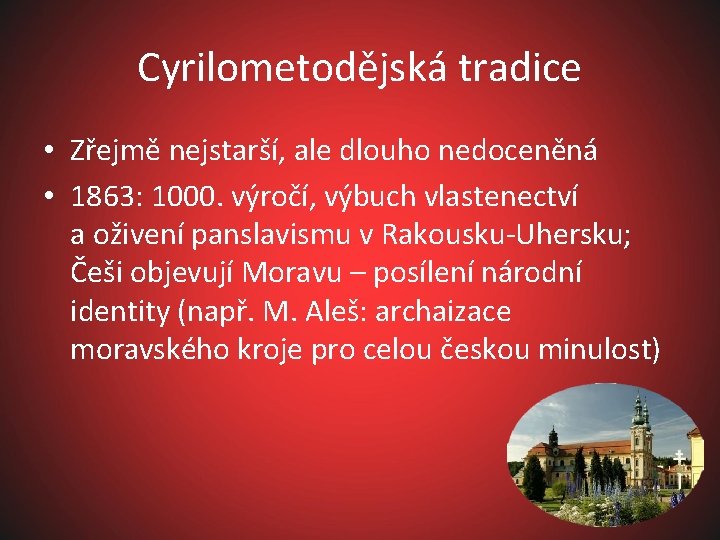 Cyrilometodějská tradice

• Zřejmě nejstarší, ale dlouho nedoceněná

• 1863: 1000. výročí, výbuch vlastenectví a oživení panslavismu v Rakousku-Uhersku; Češi objevují Moravu – posílení národní identity (např. M. Aleš: archaizace moravského kroje pro celou českou minulost)